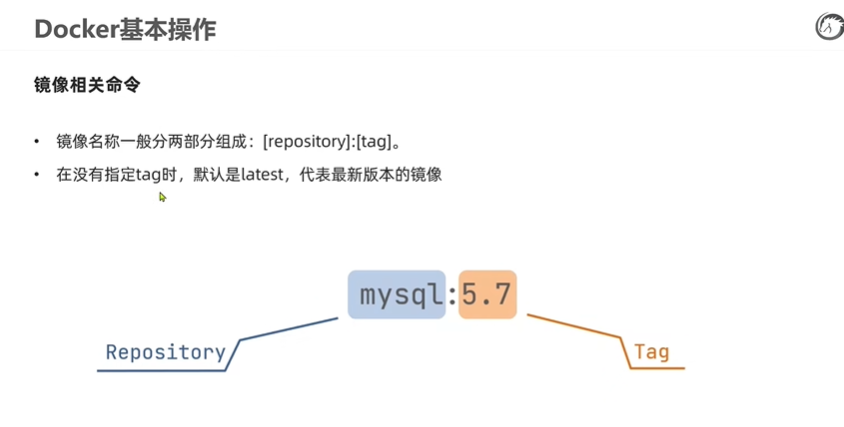 Docker基本操作

镜像相关命令

• 镜像名称一般分两部分组成：[repository]:[tag]。
• 在没有指定tag时，默认是latest，代表最新版本的镜像

mysql:5.7

Repository

Tag